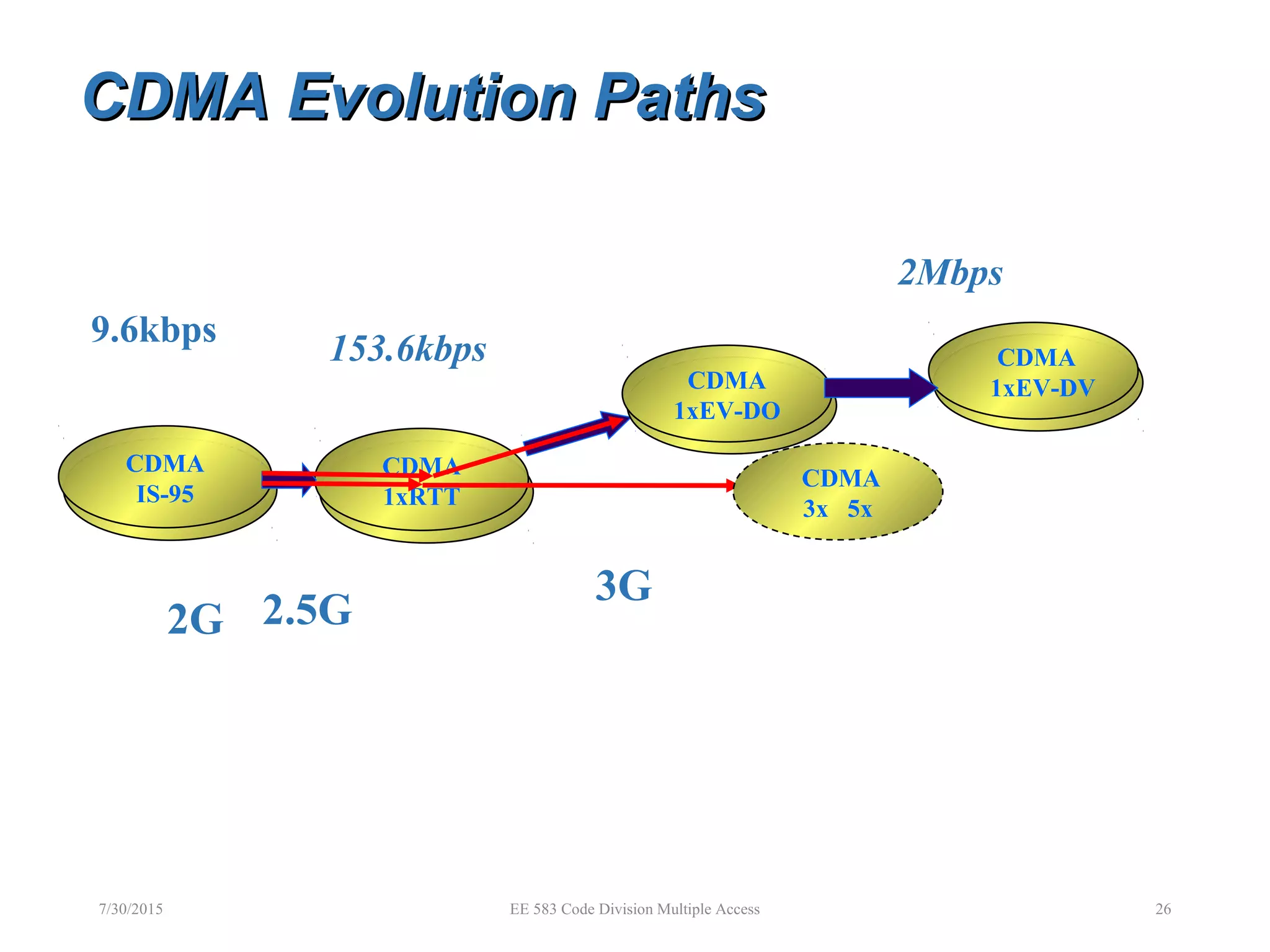 CDMA Evolution Paths

2Mbps

9.6kbps

153.6kbps

CDMA
1xEV-DO

CDMA
1xEV-DV

CDMA
IS-95

CDMA
1xRTT

CDMA
3x 5x

3G

2G

2.5G

7/30/2015

EE 583 Code Division Multiple Access

26